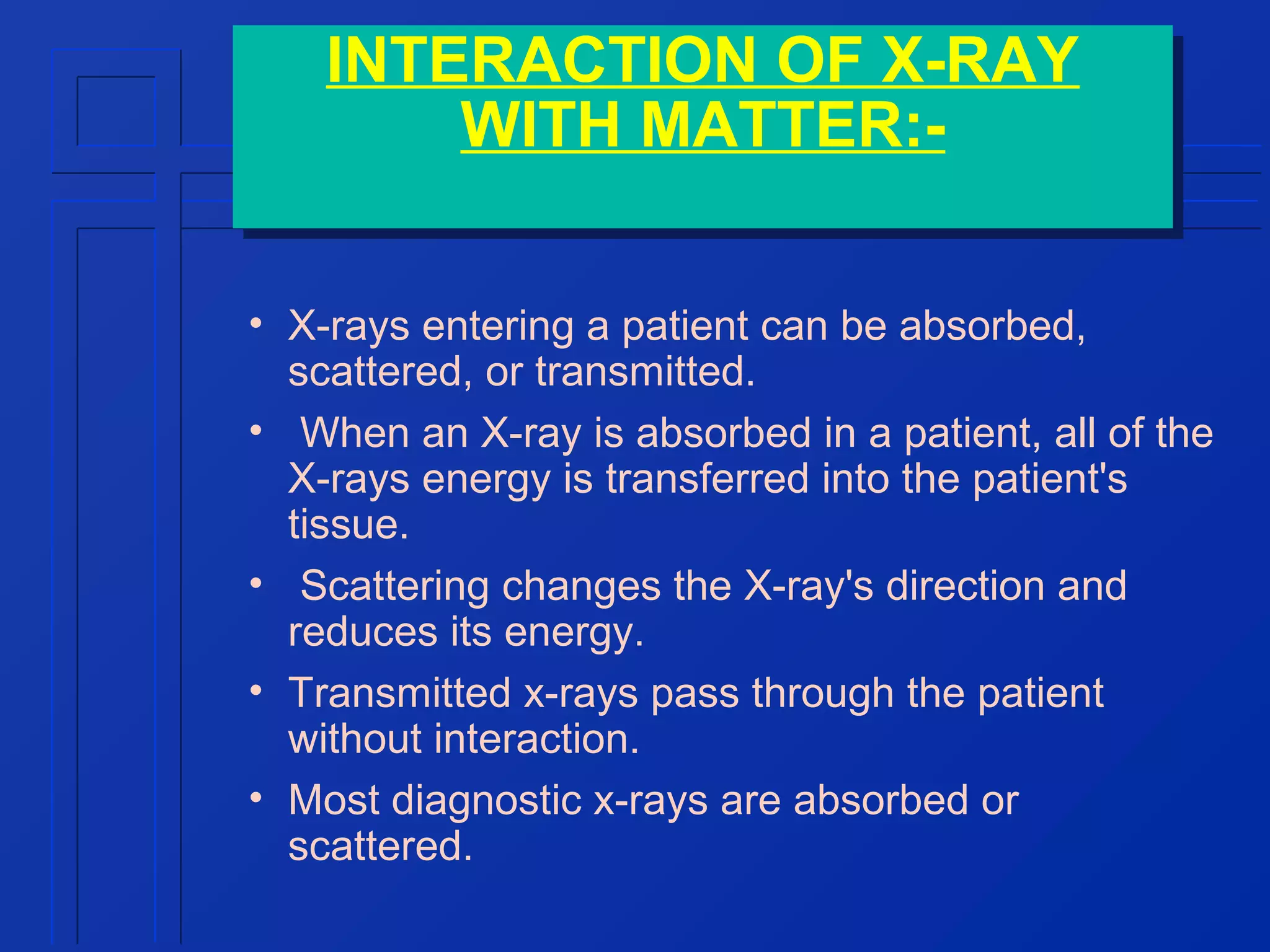 INTERACTION OF X-RAY WITH MATTER:-

• X-rays entering a patient can be absorbed, scattered, or transmitted.

• When an X-ray is absorbed in a patient, all of the X-rays energy is transferred into the patient's tissue.

• Scattering changes the X-ray's direction and reduces its energy.

• Transmitted x-rays pass through the patient without interaction.

• Most diagnostic x-rays are absorbed or scattered.